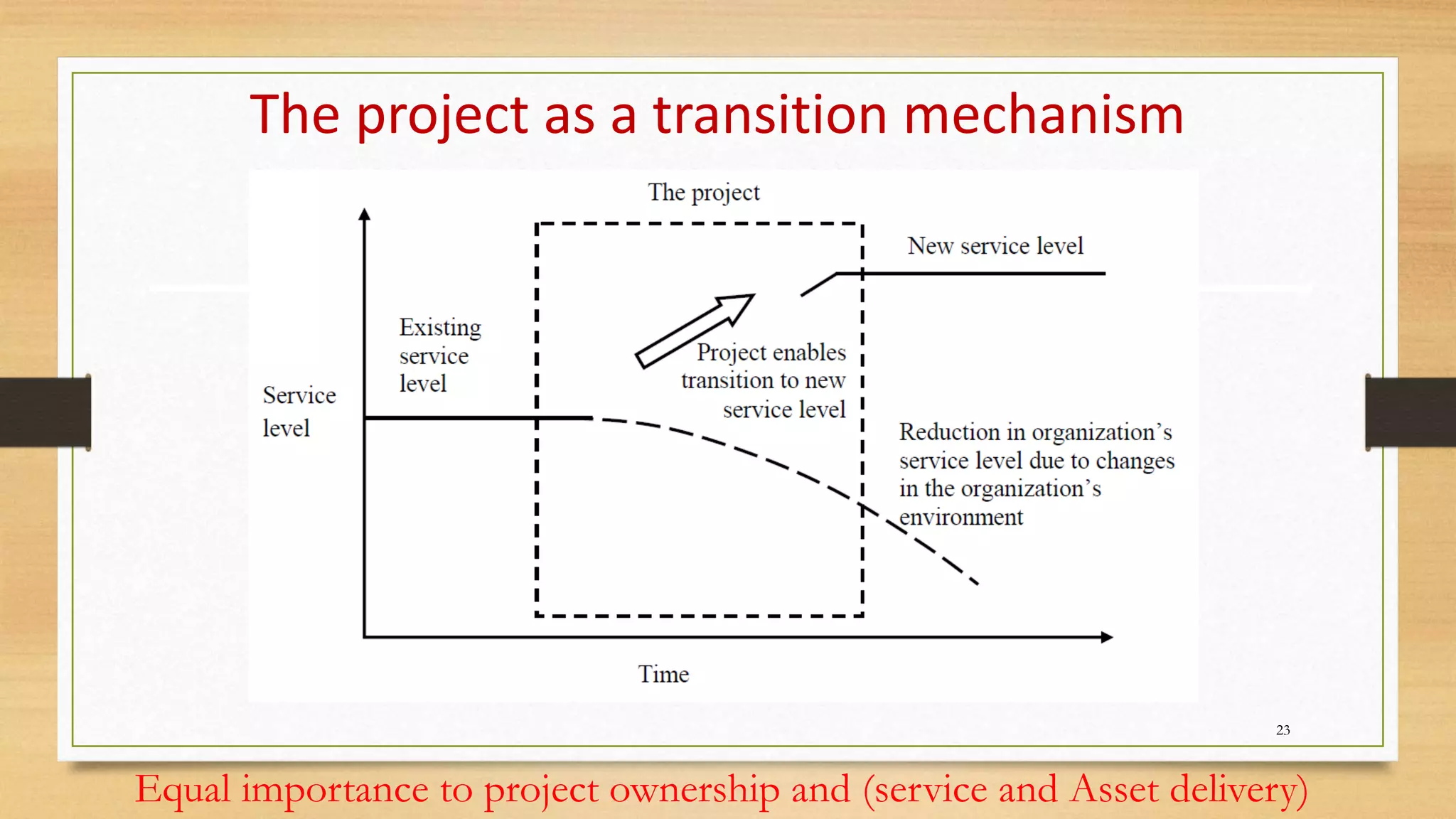 The project as a transition mechanism

The project

New service level

Existing service level

Service level

Project enables transition to new service level

Reduction in organization's service level due to changes in the organization's environment

Time

23

Equal importance to project ownership and (service and Asset delivery)